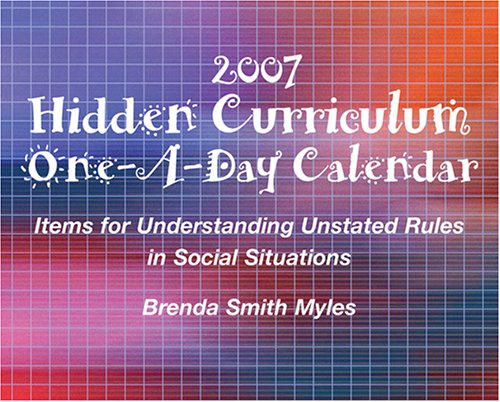 2007
Hidden Curriculum
One-A-Day Calendar

Items for Understanding Unstated Rules in Social Situations

Brenda Smith Myles